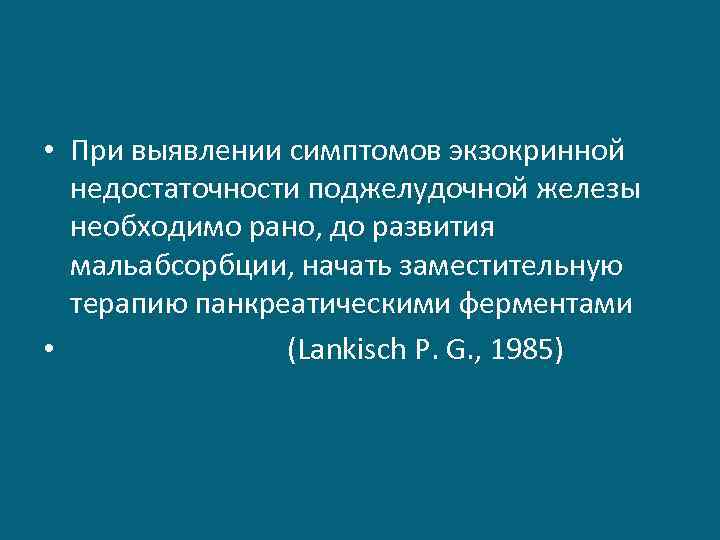 • При выявлении симптомов экзокринной недостаточности поджелудочной железы необходимо рано, до развития мальабсорбции, начать заместительную терапию панкреатическими ферментами

• (Lankisch P. G., 1985)